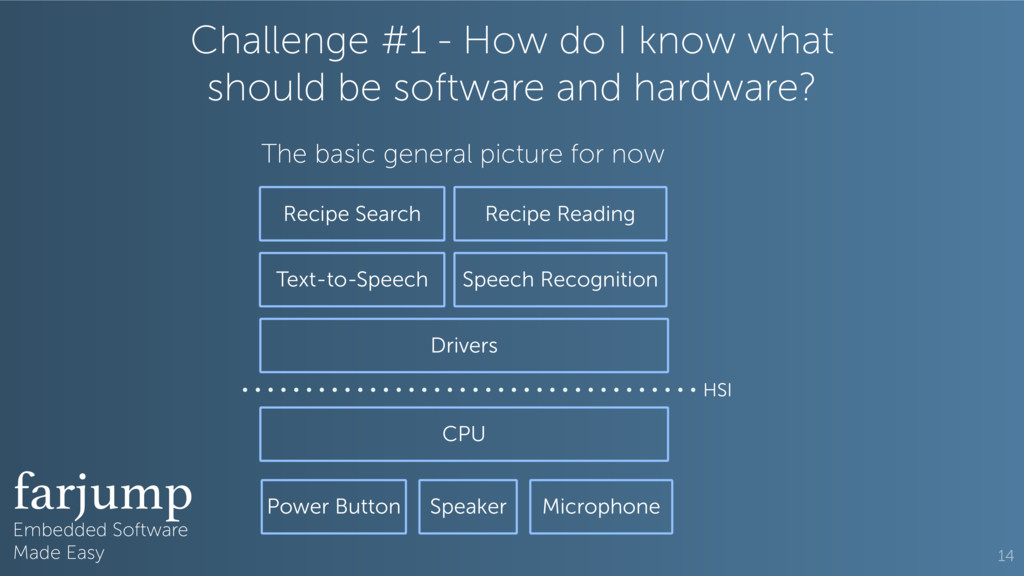 Challenge #1 - How do I know what should be software and hardware?

The basic general picture for now

Recipe Search

Recipe Reading

Text-to-Speech

Speech Recognition

Drivers

HSI

CPU

Power Button

Speaker

Microphone

farjump
Embedded Software
Made Easy

14